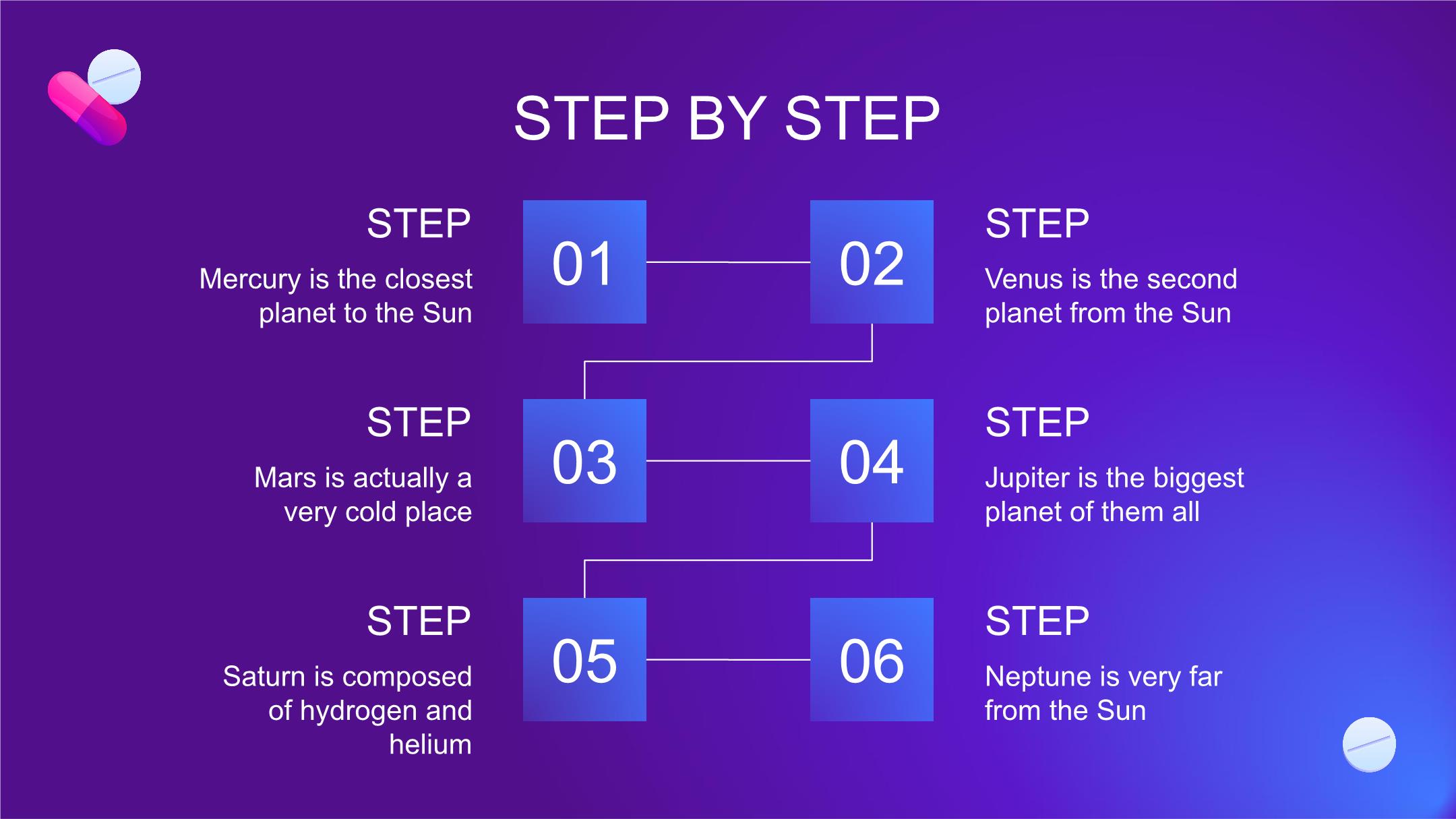 STEP BY STEP

STEP

Mercury is the closest planet to the Sun

01

02

STEP

Venus is the second planet from the Sun

STEP

Mars is actually a very cold place

03

04

STEP

Jupiter is the biggest planet of them all

STEP

Saturn is composed of hydrogen and helium

05

06

STEP

Neptune is very far from the Sun